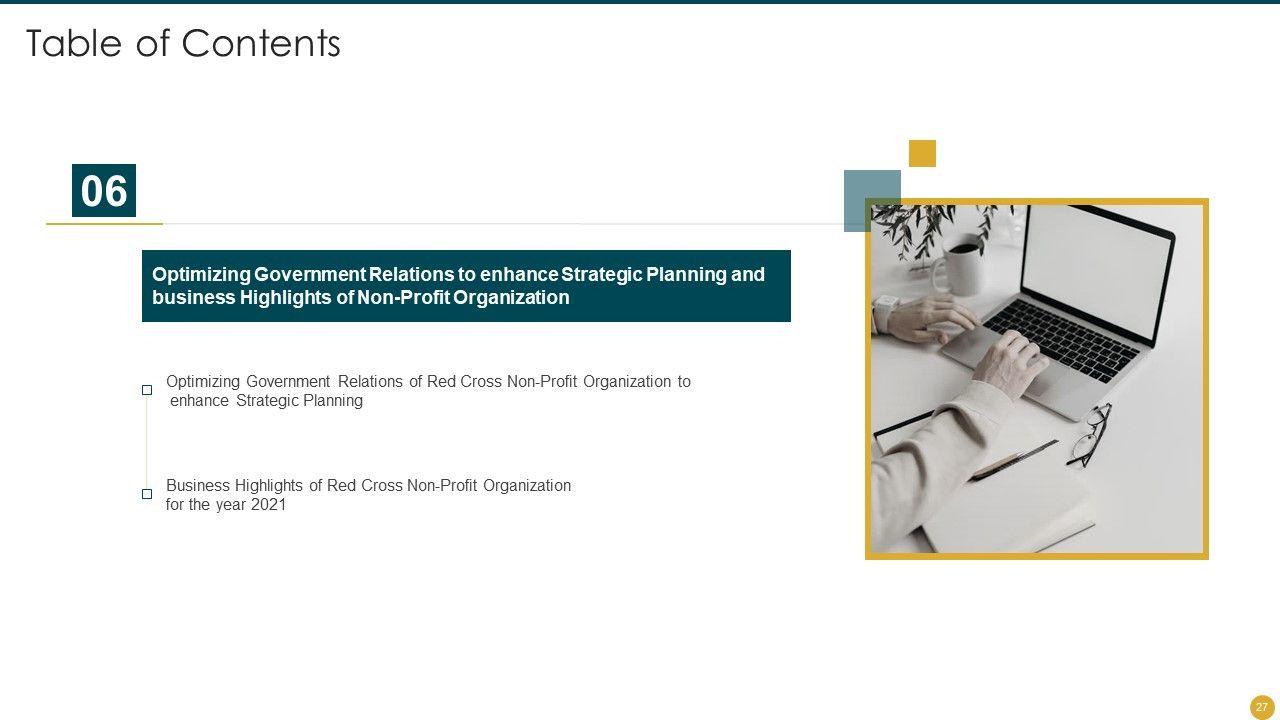 Table of Contents

06

Optimizing Government Relations to enhance Strategic Planning and business Highlights of Non-Profit Organization

Optimizing Government Relations of Red Cross Non-Profit Organization to enhance Strategic Planning

Business Highlights of Red Cross Non-Profit Organization for the year 2021

27